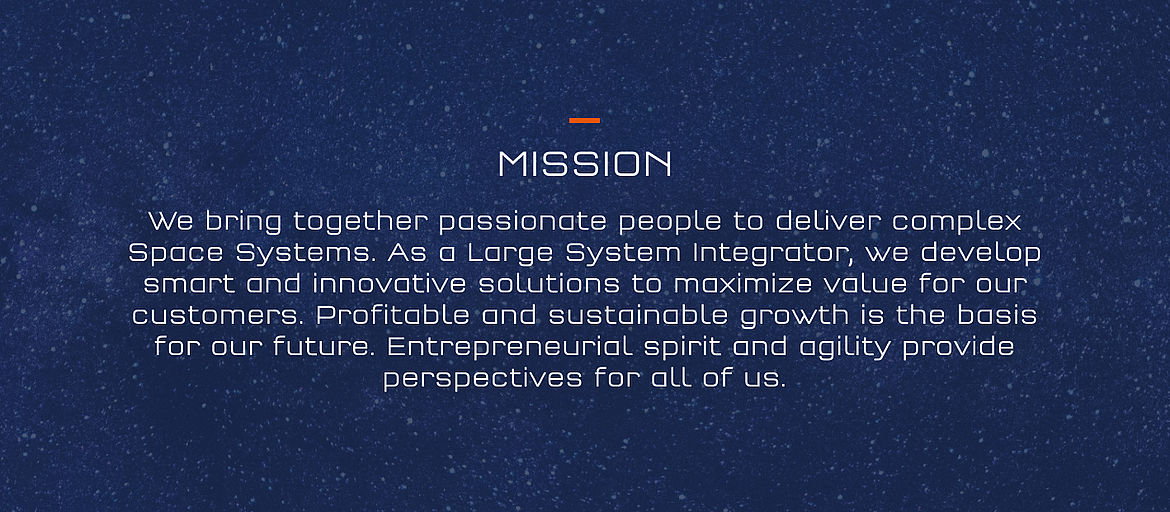 MISSION

We bring together passionate people to deliver complex Space Systems. As a Large System Integrator, we develop smart and innovative solutions to maximize value for our customers. Profitable and sustainable growth is the basis for our future. Entrepreneurial spirit and agility provide perspectives for all of us.